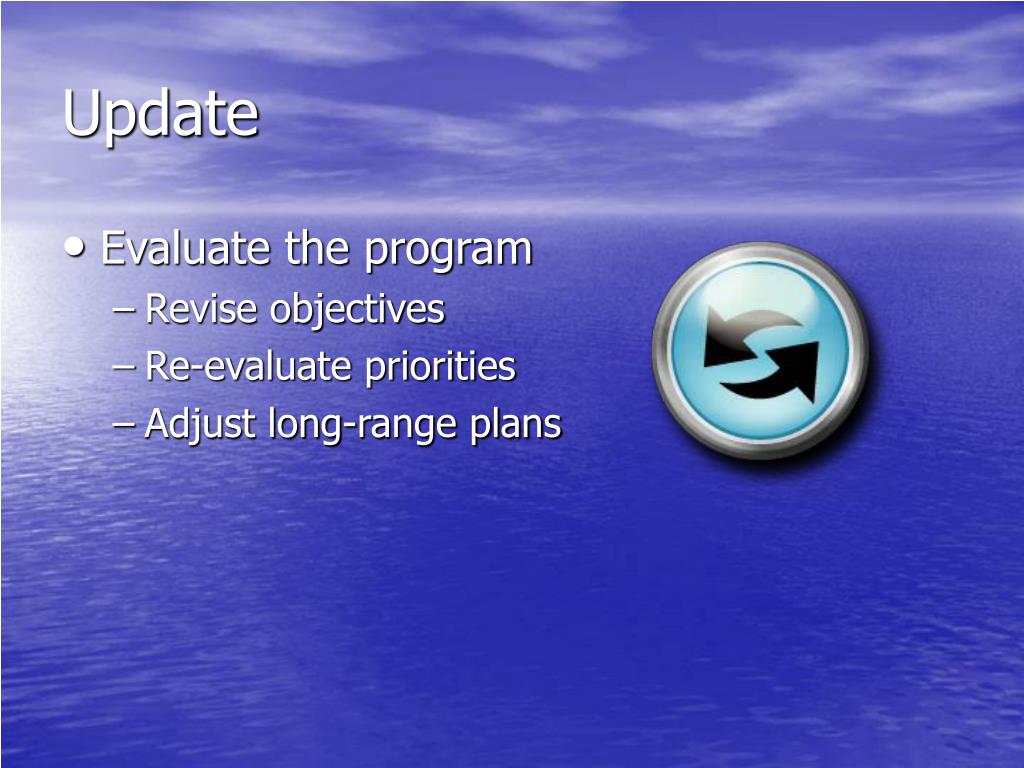 Update

• Evaluate the program
– Revise objectives
– Re-evaluate priorities
– Adjust long-range plans